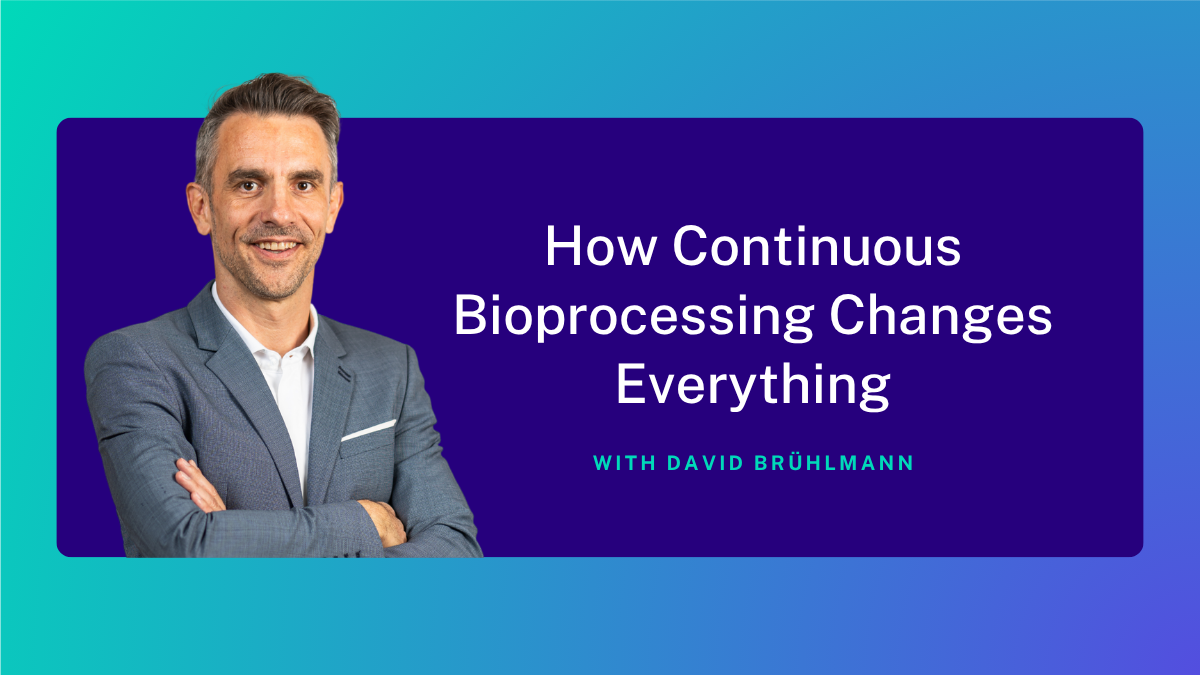 How Continuous Bioprocessing Changes Everything

WITH DAVID BRÜHLMANN